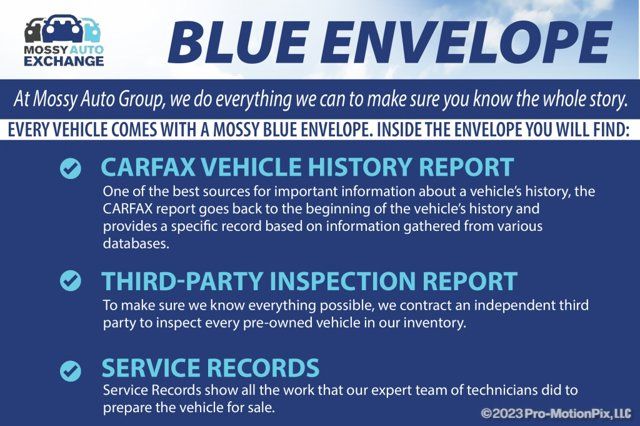 MOSSY AUTO EXCHANGE

BLUE ENVELOPE

At Mossy Auto Group, we do everything we can to make sure you know the whole story.

EVERY VEHICLE COMES WITH A MOSSY BLUE ENVELOPE. INSIDE THE ENVELOPE YOU WILL FIND:

CARFAX VEHICLE HISTORY REPORT
One of the best sources for important information about a vehicle's history, the CARFAX report goes back to the beginning of the vehicle's history and provides a specific record based on information gathered from various databases.

THIRD-PARTY INSPECTION REPORT
To make sure we know everything possible, we contract an independent third party to inspect every pre-owned vehicle in our inventory.

SERVICE RECORDS
Service Records show all the work that our expert team of technicians did to prepare the vehicle for sale.

©2023 Pro-MotionPix, LLC